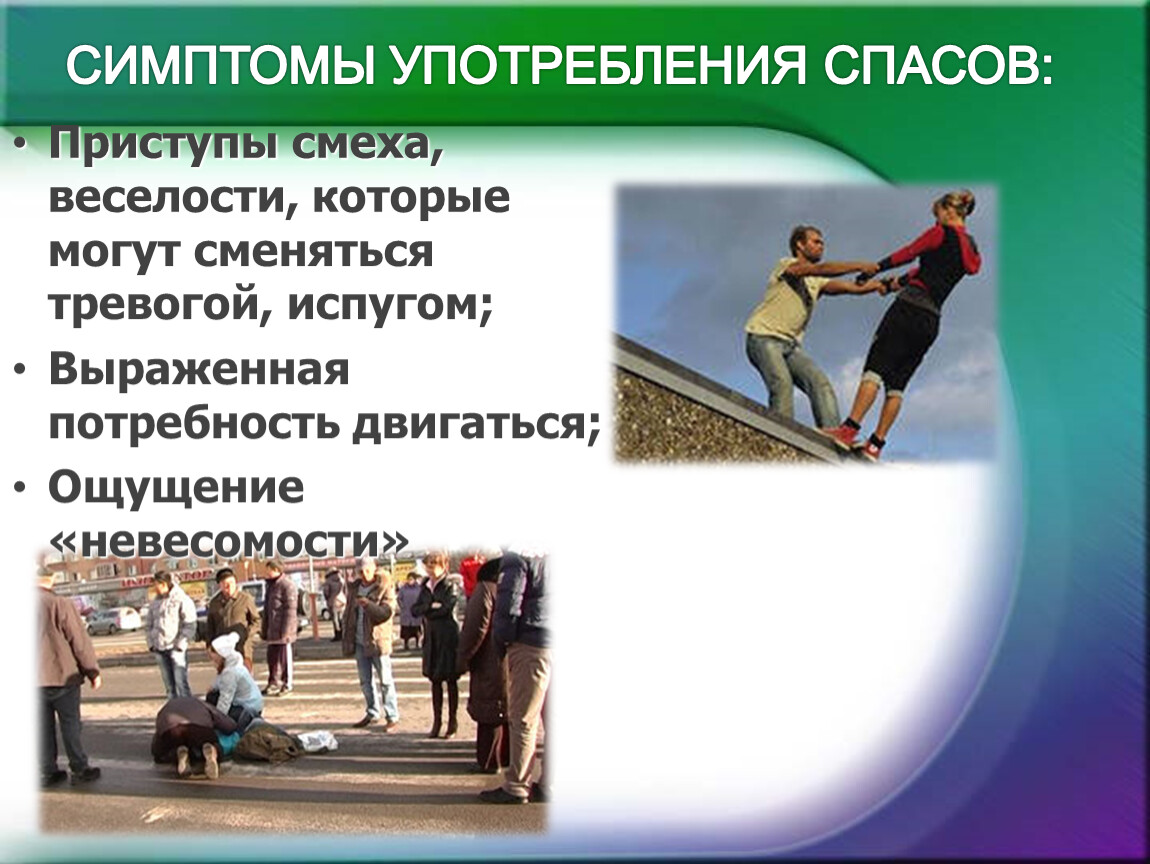 СИМПТОМЫ УПОТРЕБЛЕНИЯ СПАСОВ:

• Приступы смеха, веселости, которые могут сменяться тревогой, испугом;
• Выраженная потребность двигаться;
• Ощущение «невесомости»